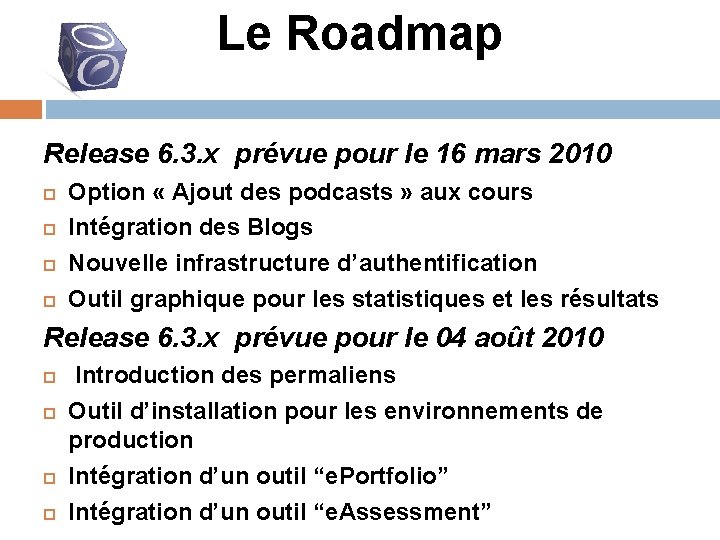 Le Roadmap

Release 6.3.x prévue pour le 16 mars 2010

Option « Ajout des podcasts » aux cours

Intégration des Blogs

Nouvelle infrastructure d'authentification

Outil graphique pour les statistiques et les résultats

Release 6.3.x prévue pour le 04 août 2010

Introduction des permaliens

Outil d'installation pour les environnements de production

Intégration d'un outil "ePortfolio"

Intégration d'un outil "eAssessment"